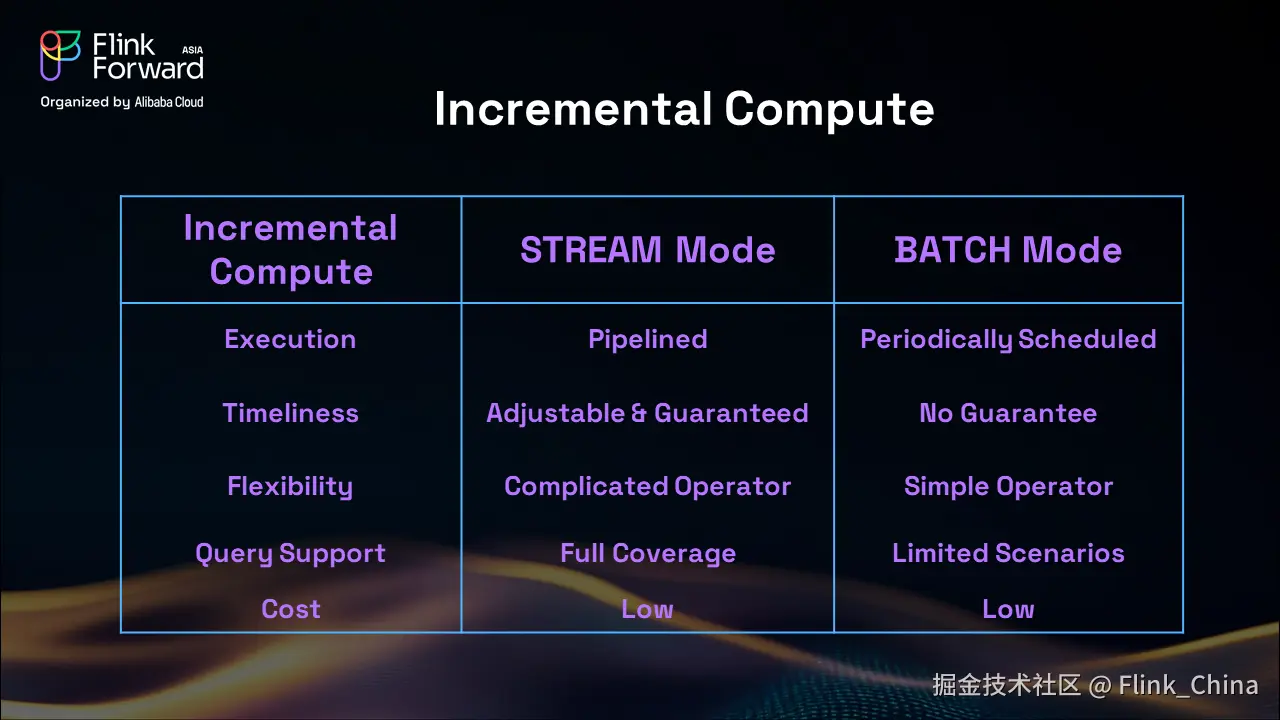 Flink Forward ASIA
Organized by Alibaba Cloud

Incremental Compute

| Incremental Compute | STREAM Mode | BATCH Mode |
|---|---|---|
| Execution | Pipelined | Periodically Scheduled |
| Timeliness | Adjustable & Guaranteed | No Guarantee |
| Flexibility | Complicated Operator | Simple Operator |
| Query Support | Full Coverage | Limited Scenarios |
| Cost | Low | Low |

掘金技术社区 @ Flink_China